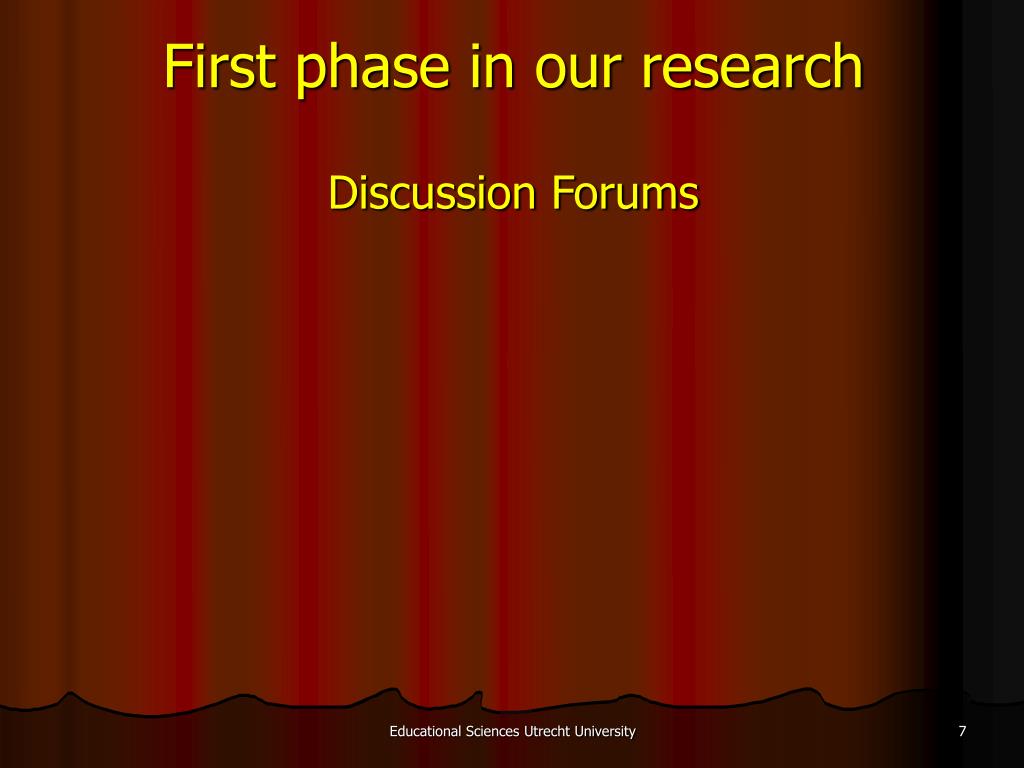 First phase in our research

Discussion Forums

Educational Sciences Utrecht University

7